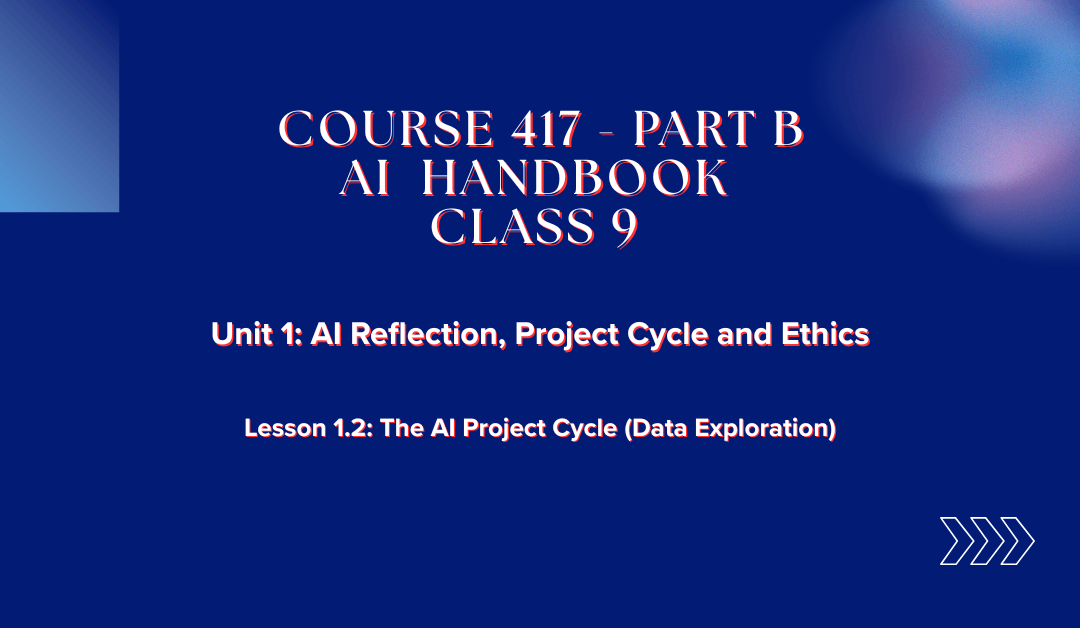 COURSE 417 - PART B
AI HANDBOOK
CLASS 9

Unit 1: AI Reflection, Project Cycle and Ethics

Lesson 1.2: The AI Project Cycle (Data Exploration)